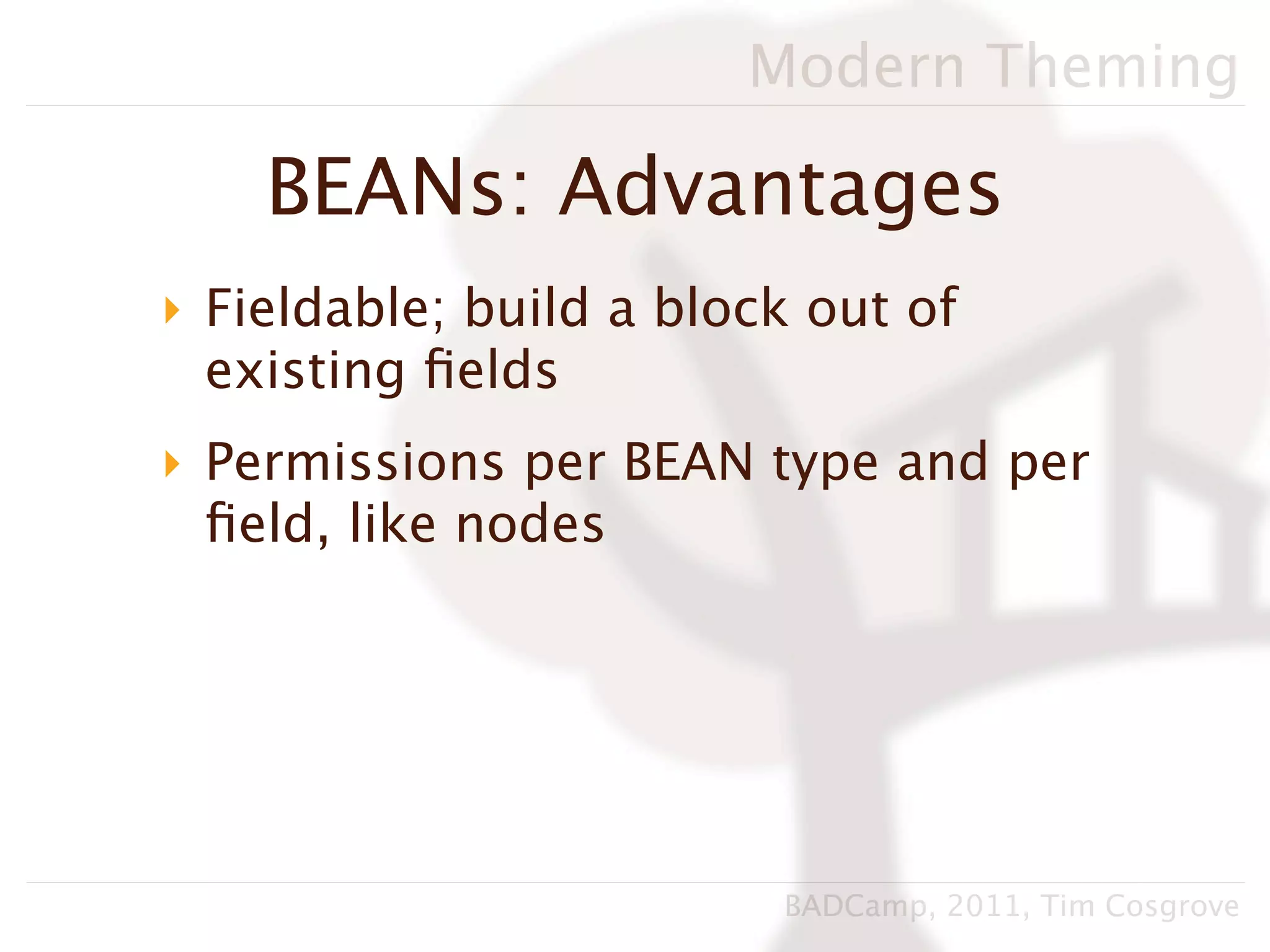 Modern Theming

BEANs: Advantages

Fieldable; build a block out of existing fields

Permissions per BEAN type and per field, like nodes

BADCamp, 2011, Tim Cosgrove